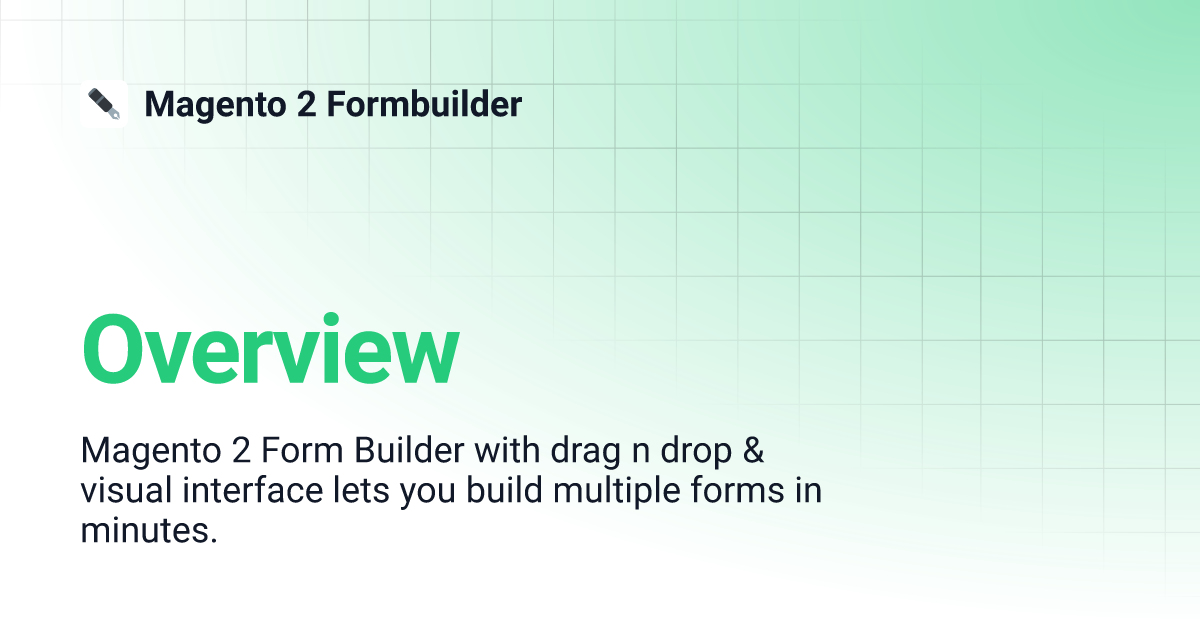 Magento 2 Formbuilder

Overview

Magento 2 Form Builder with drag n drop & visual interface lets you build multiple forms in minutes.